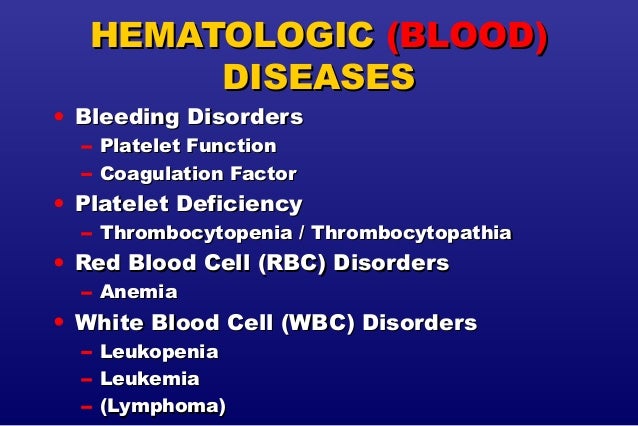 HEMATOLOGIC (BLOOD) DISEASES

• Bleeding Disorders
– Platelet Function
– Coagulation Factor
• Platelet Deficiency
– Thrombocytopenia / Thrombocytopathia
• Red Blood Cell (RBC) Disorders
– Anemia
• White Blood Cell (WBC) Disorders
– Leukopenia
– Leukemia
– (Lymphoma)